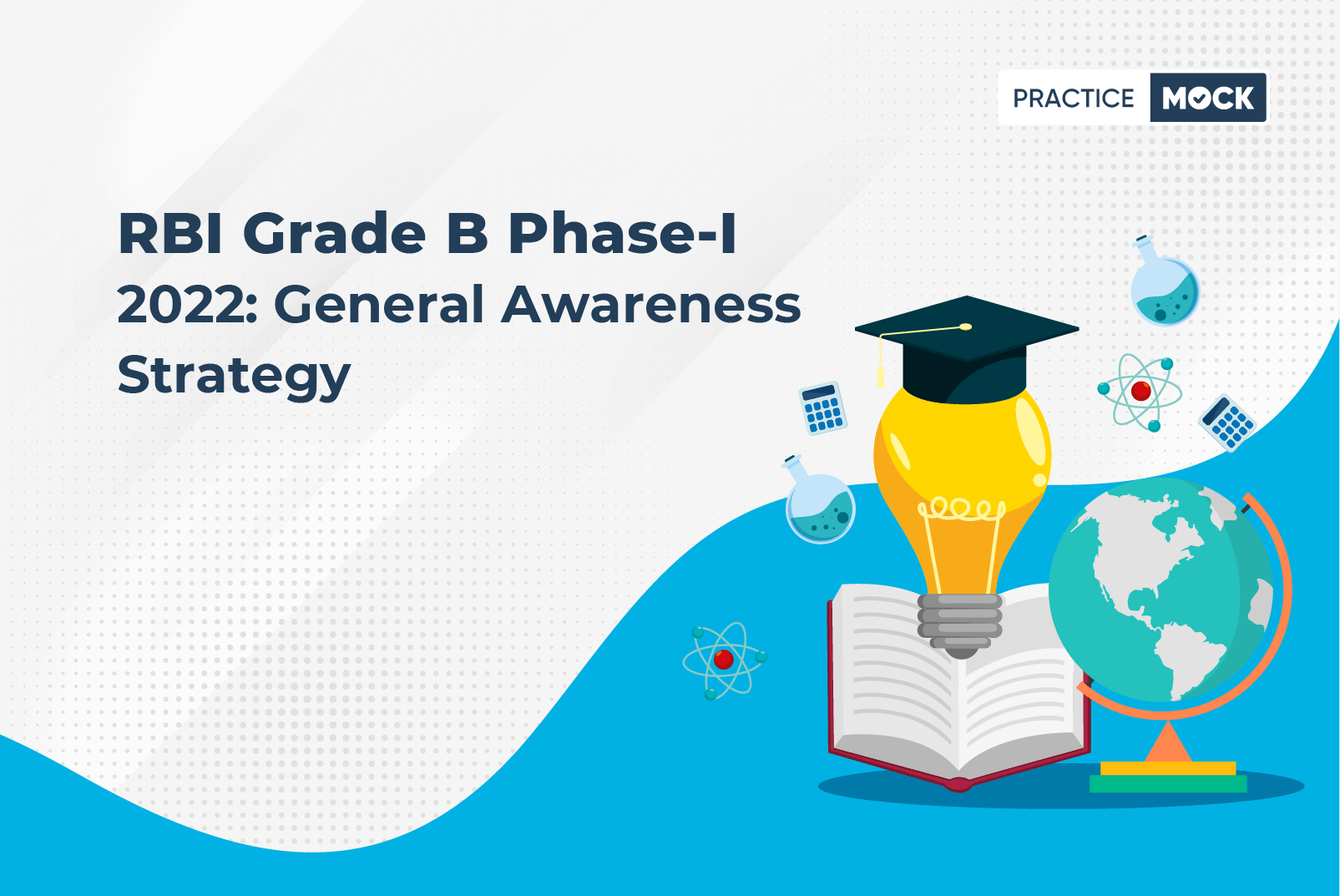 PRACTICE MOCK

RBI Grade B Phase-I 2022: General Awareness Strategy